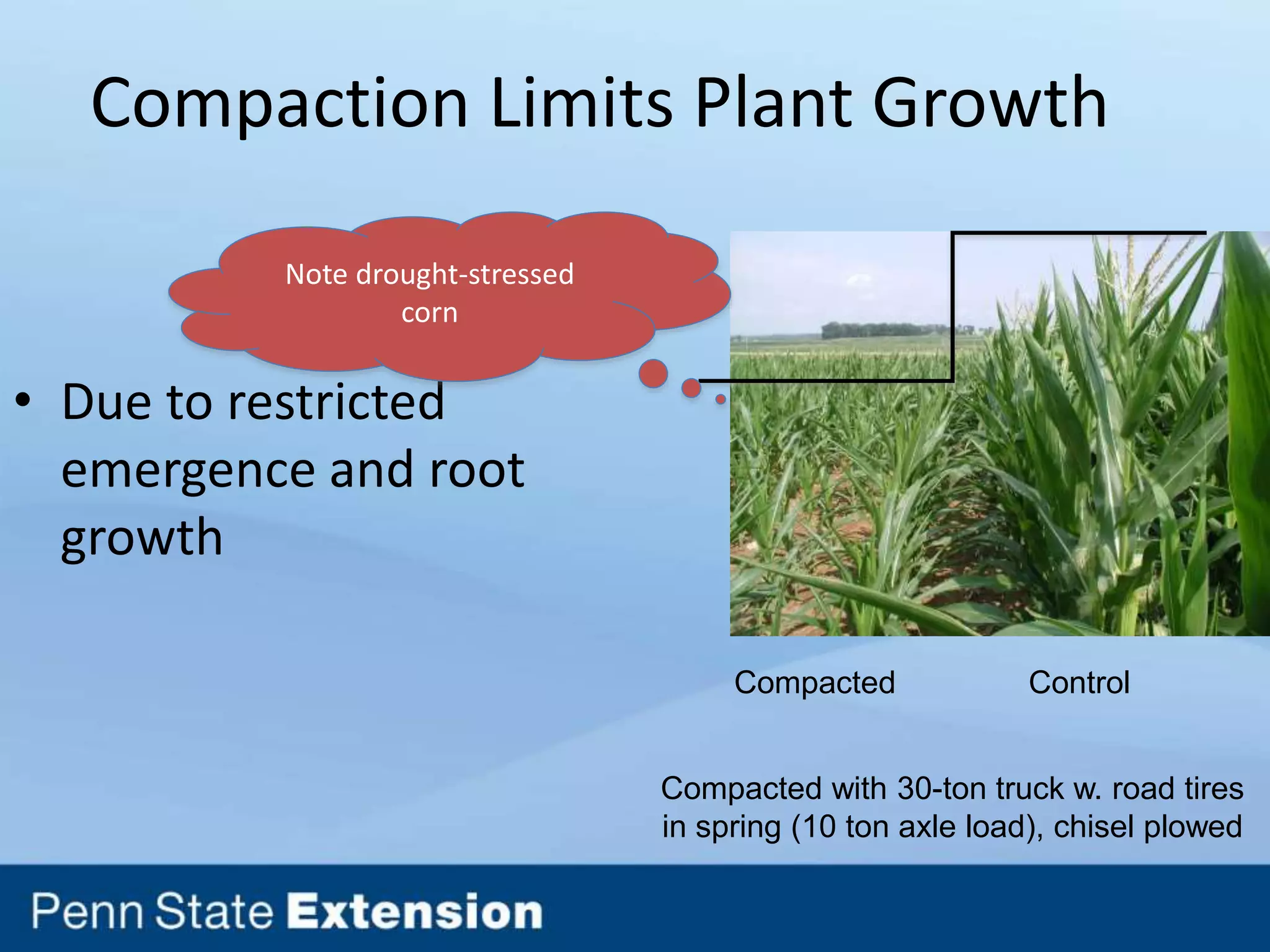 Compaction Limits Plant Growth

Note drought-stressed corn

• Due to restricted emergence and root growth

Compacted

Control

Compacted with 30-ton truck w. road tires in spring (10 ton axle load), chisel plowed

Penn State Extension